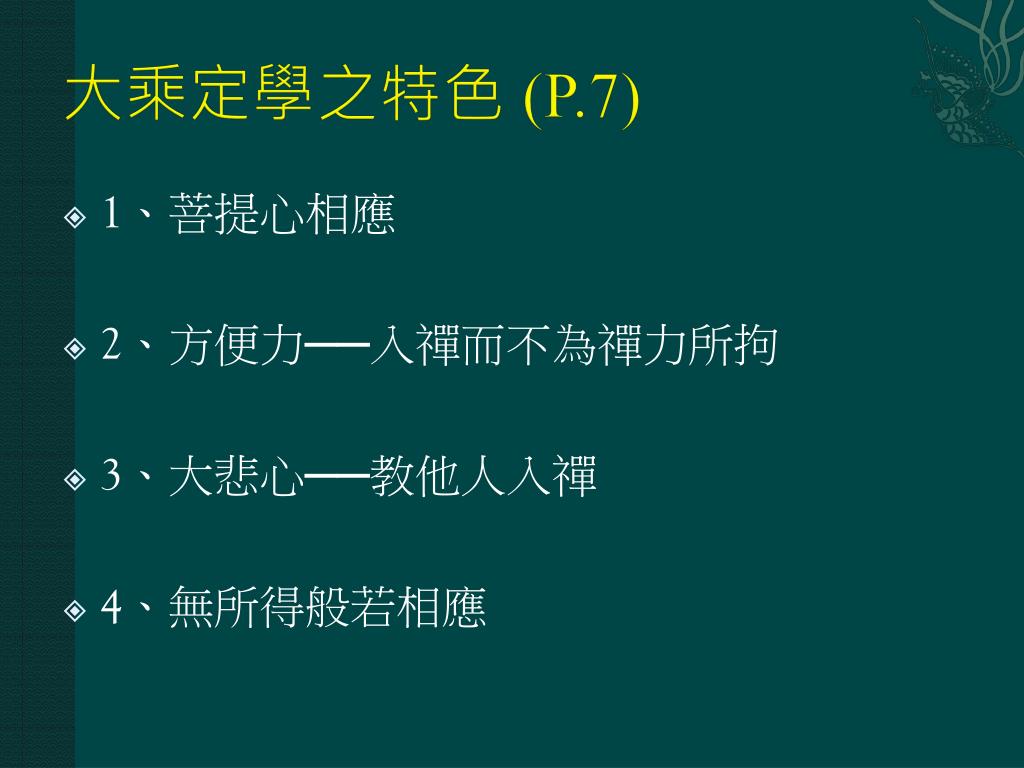 大乘定學之特色 (P.7)

1、菩提心相應

2、方便力──入禪而不為禪力所拘

3、大悲心──教他人入禪

4、無所得般若相應